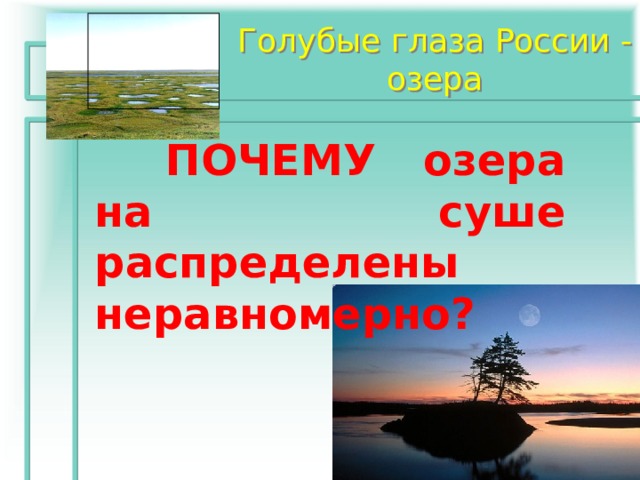 Голубые глаза России - озера

ПОЧЕМУ озера на суше распределены неравномерно?